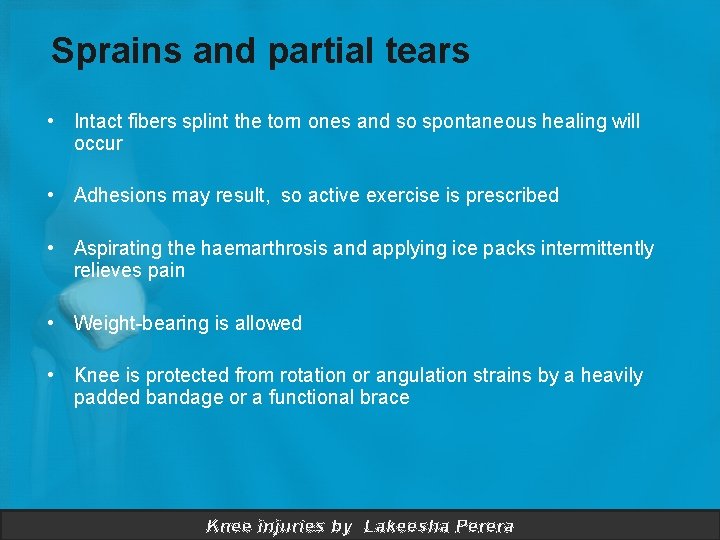 Sprains and partial tears

• Intact fibers splint the torn ones and so spontaneous healing will occur

• Adhesions may result, so active exercise is prescribed

• Aspirating the haemarthrosis and applying ice packs intermittently relieves pain

• Weight-bearing is allowed

• Knee is protected from rotation or angulation strains by a heavily padded bandage or a functional brace

Knee injuries by Lakeesha Perera